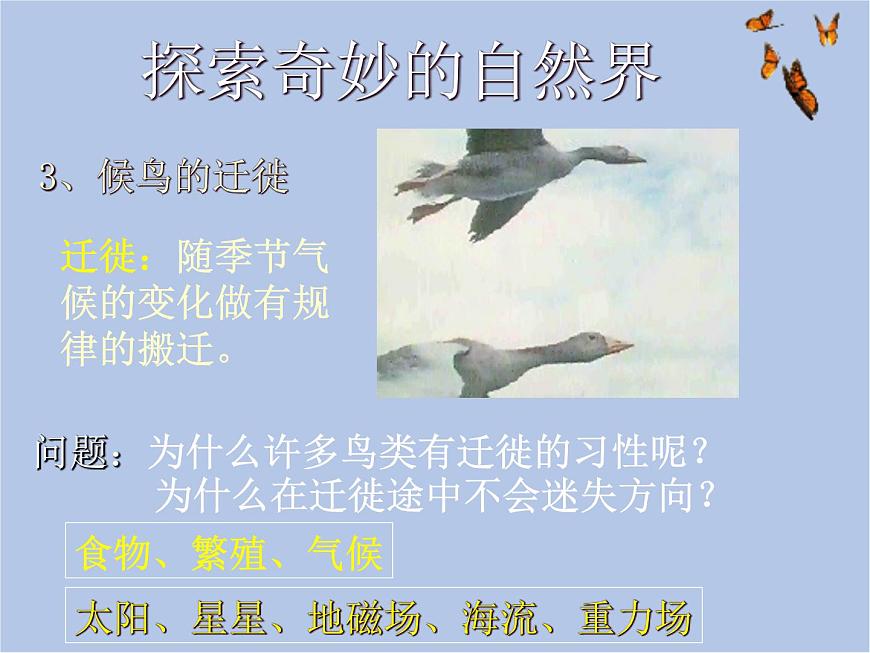 探索奇妙的自然界

3、候鸟的迁徙

迁徙：随季节气候的变化做有规律的搬迁。

问题：为什么许多鸟类有迁徙的习性呢？
为什么在迁徙途中不会迷失方向？

食物、繁殖、气候

太阳、星星、地磁场、海流、重力场